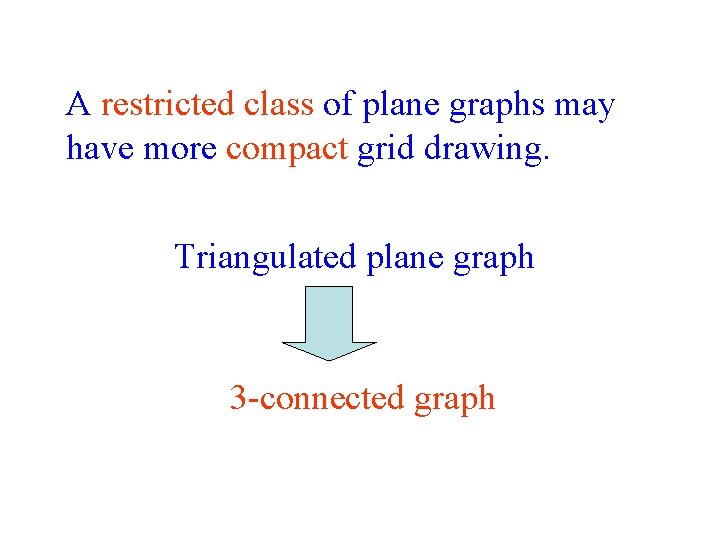 A restricted class of plane graphs may have more compact grid drawing.

Triangulated plane graph

3-connected graph